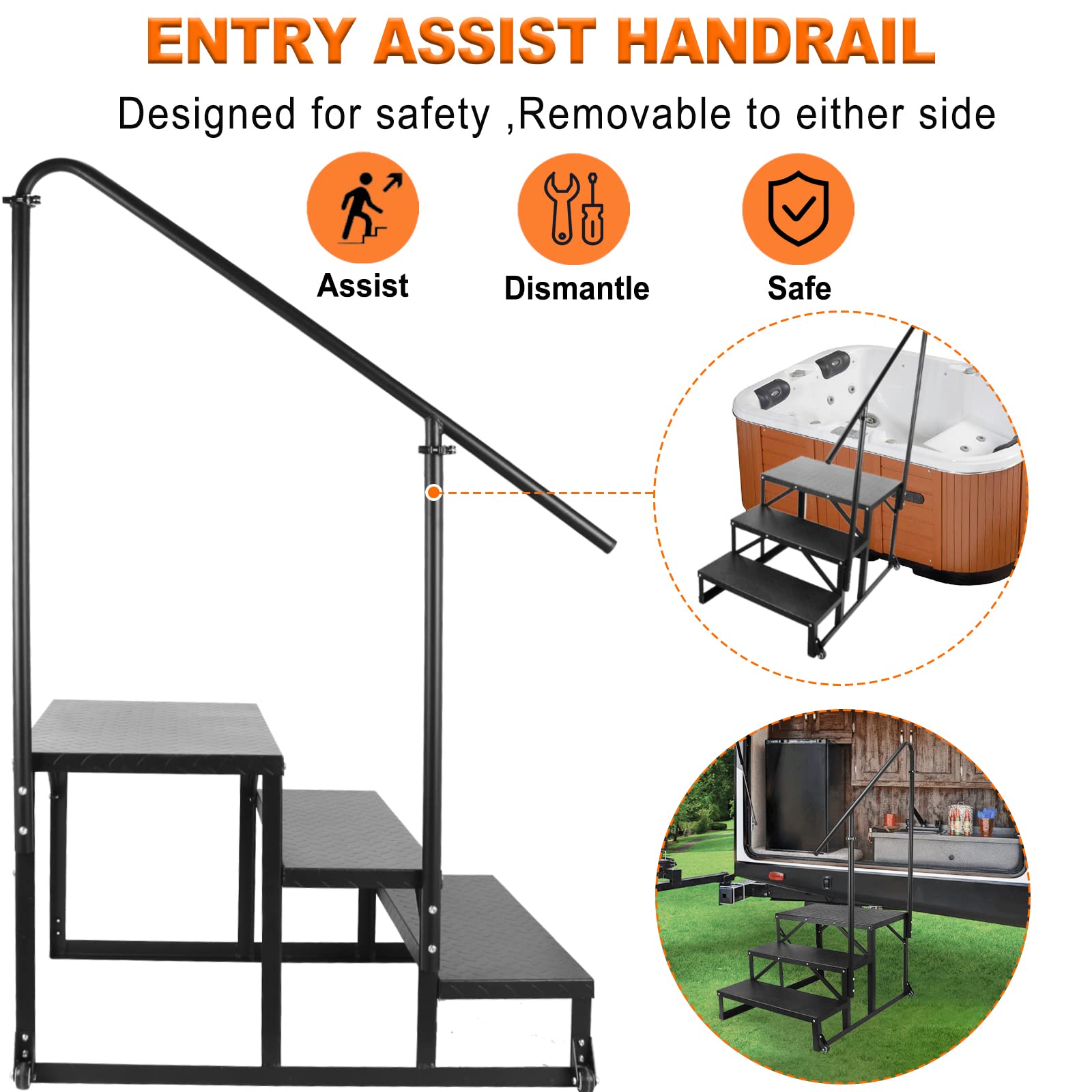 ENTRY ASSIST HANDRAIL

Designed for safety ,Removable to either side

Assist

Dismantle

Safe